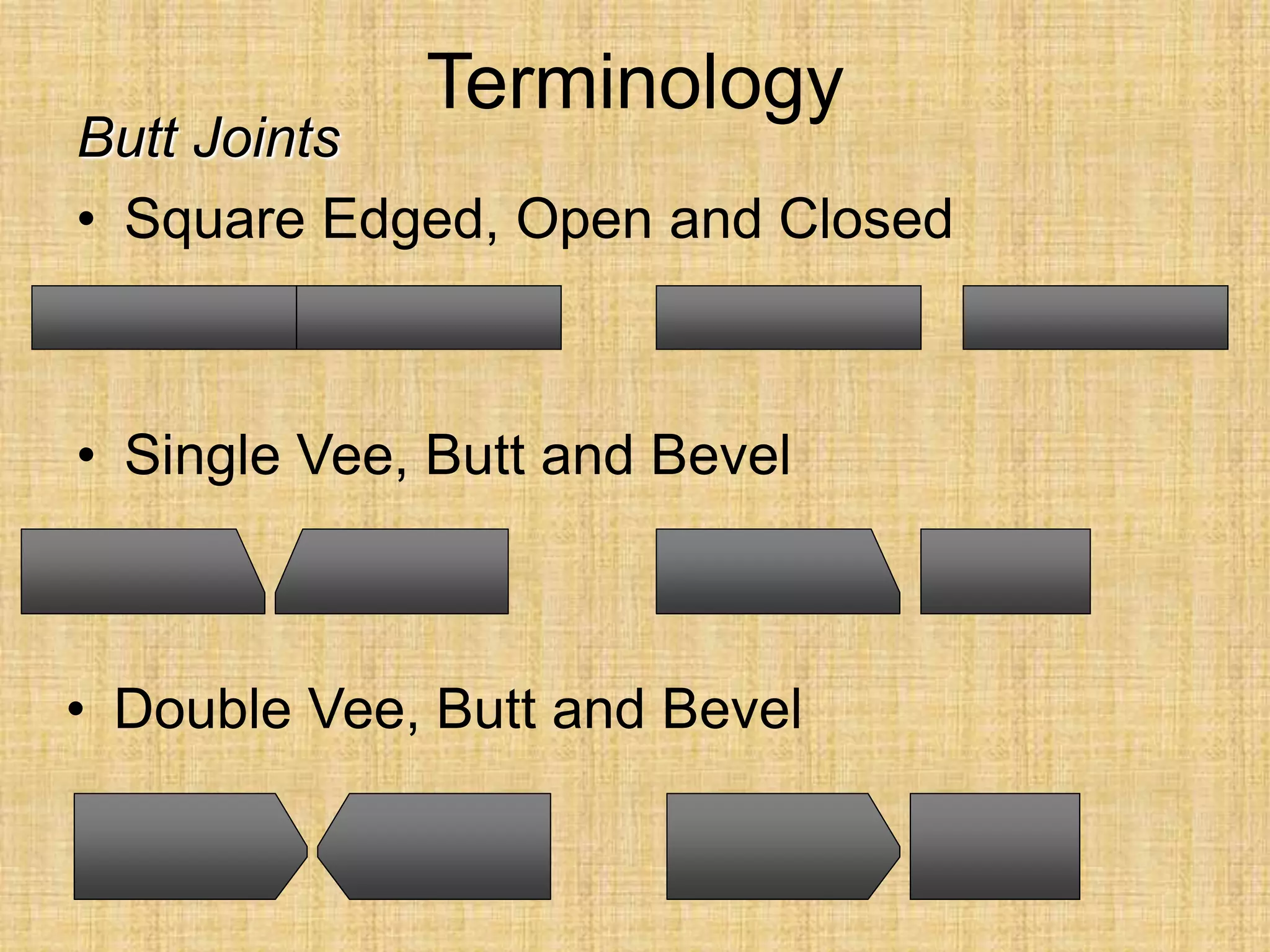 Terminology

Butt Joints

• Square Edged, Open and Closed

• Single Vee, Butt and Bevel

• Double Vee, Butt and Bevel